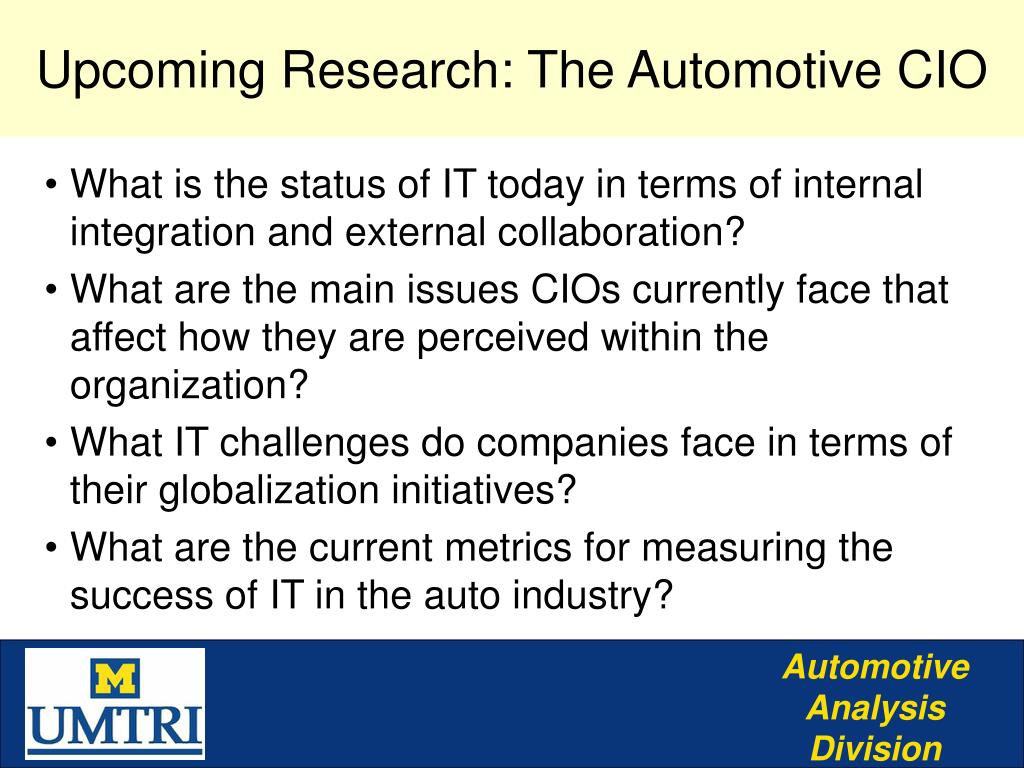 Upcoming Research: The Automotive CIO

• What is the status of IT today in terms of internal integration and external collaboration?
• What are the main issues CIOs currently face that affect how they are perceived within the organization?
• What IT challenges do companies face in terms of their globalization initiatives?
• What are the current metrics for measuring the success of IT in the auto industry?

M
UMTRI

Automotive Analysis Division